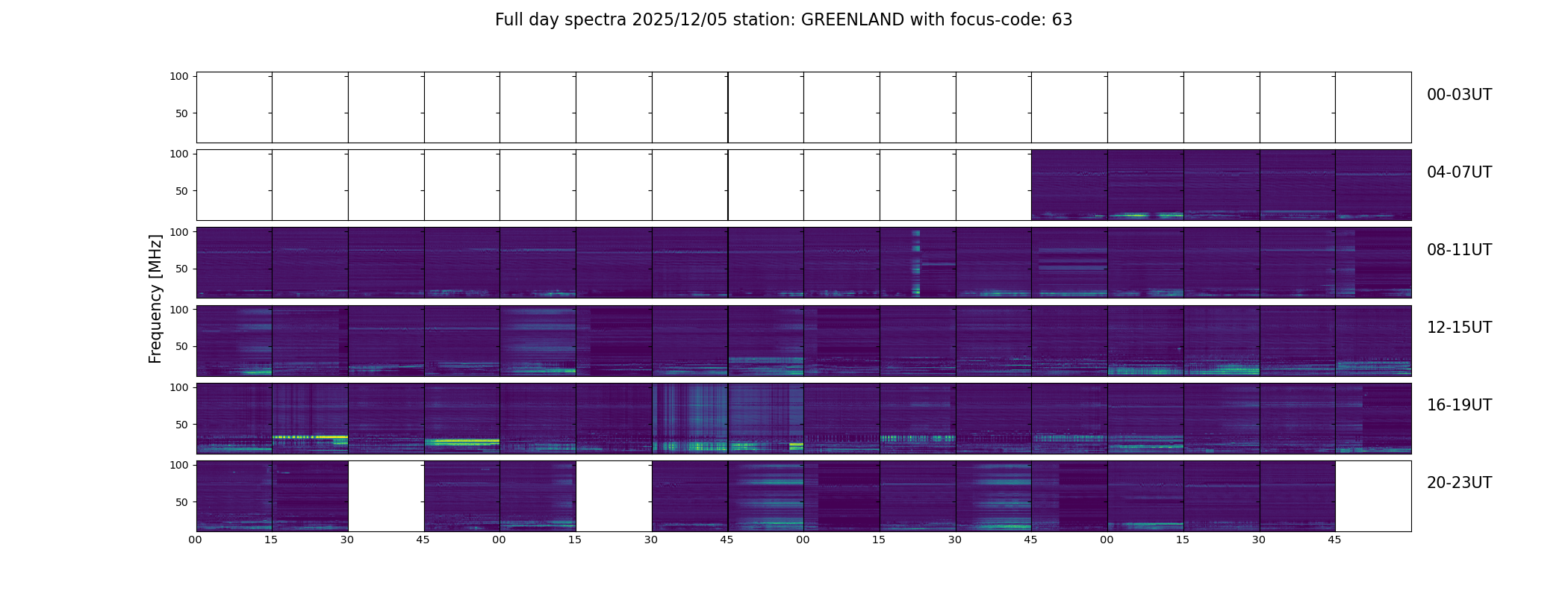 Full day spectra 2025/12/05 station: GREENLAND with focus-code: 63

Frequency [MHz]

100
50
00-03UT

100
50
04-07UT

100
50
08-11UT

100
50
12-15UT

100
50
16-19UT

100
50
20-23UT

00 15 30 45 00 15 30 45 00 15 30 45 00 15 30 45